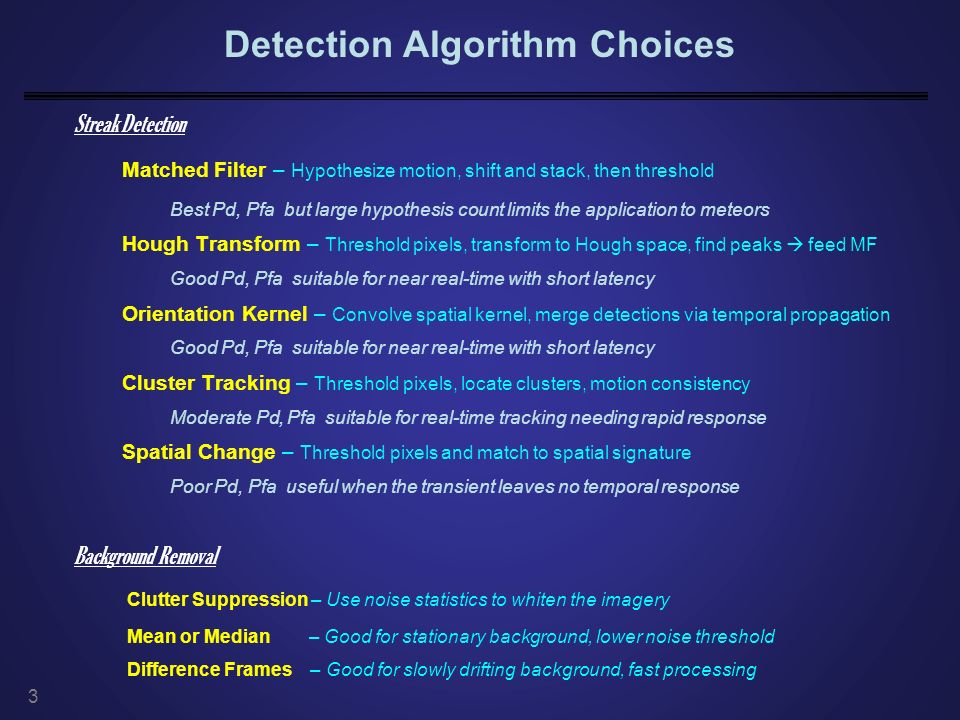 Detection Algorithm Choices

Streak Detection

Matched Filter – Hypothesize motion, shift and stack, then threshold

Best Pd, Pfa but large hypothesis count limits the application to meteors

Hough Transform – Threshold pixels, transform to Hough space, find peaks → feed MF

Good Pd, Pfa suitable for near real-time with short latency

Orientation Kernel – Convolve spatial kernel, merge detections via temporal propagation

Good Pd, Pfa suitable for near real-time with short latency

Cluster Tracking – Threshold pixels, locate clusters, motion consistency

Moderate Pd, Pfa suitable for real-time tracking needing rapid response

Spatial Change – Threshold pixels and match to spatial signature

Poor Pd, Pfa useful when the transient leaves no temporal response

Background Removal

Clutter Suppression – Use noise statistics to whiten the imagery

Mean or Median – Good for stationary background, lower noise threshold

Difference Frames – Good for slowly drifting background, fast processing

3